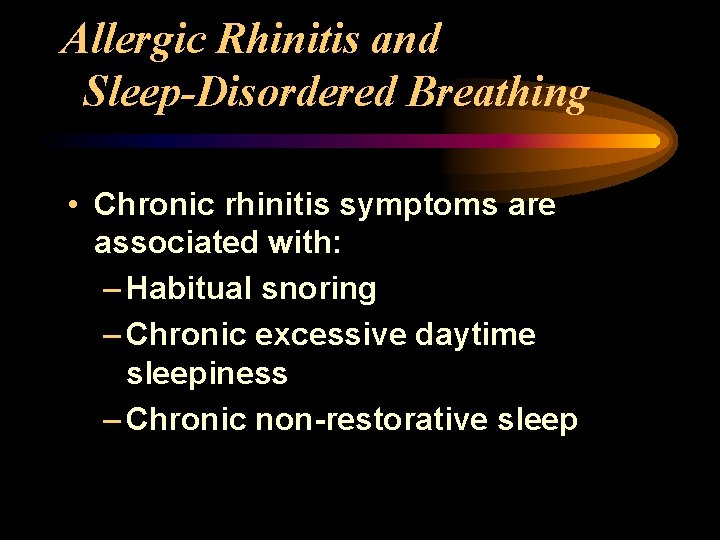 Allergic Rhinitis and Sleep-Disordered Breathing

• Chronic rhinitis symptoms are associated with:
– Habitual snoring
– Chronic excessive daytime sleepiness
– Chronic non-restorative sleep